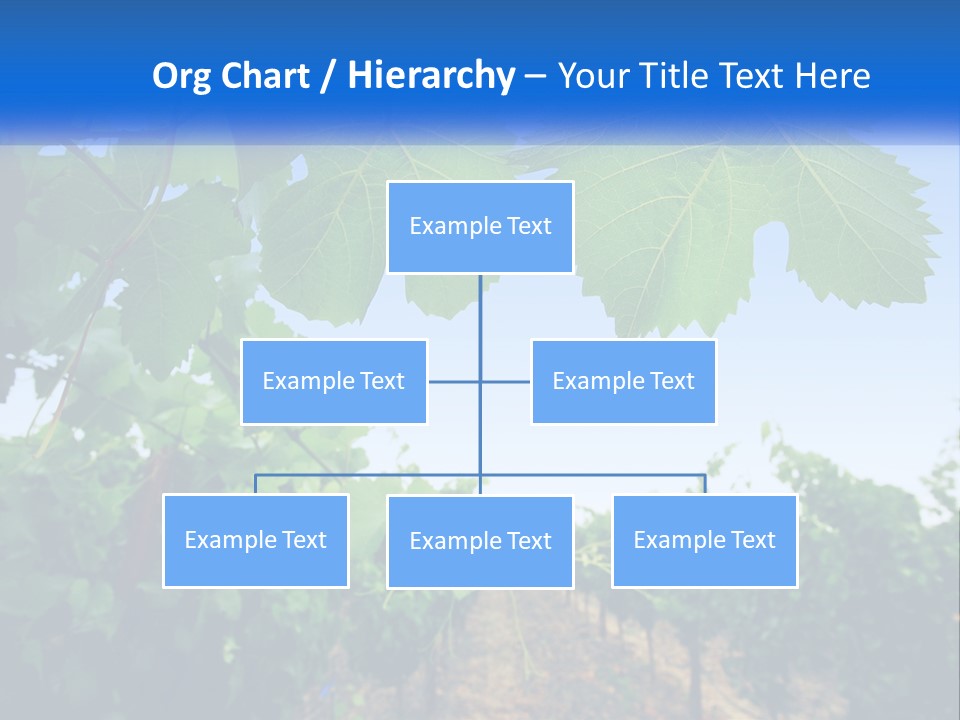 Org Chart / Hierarchy – Your Title Text Here

Example Text

Example Text

Example Text

Example Text

Example Text

Example Text